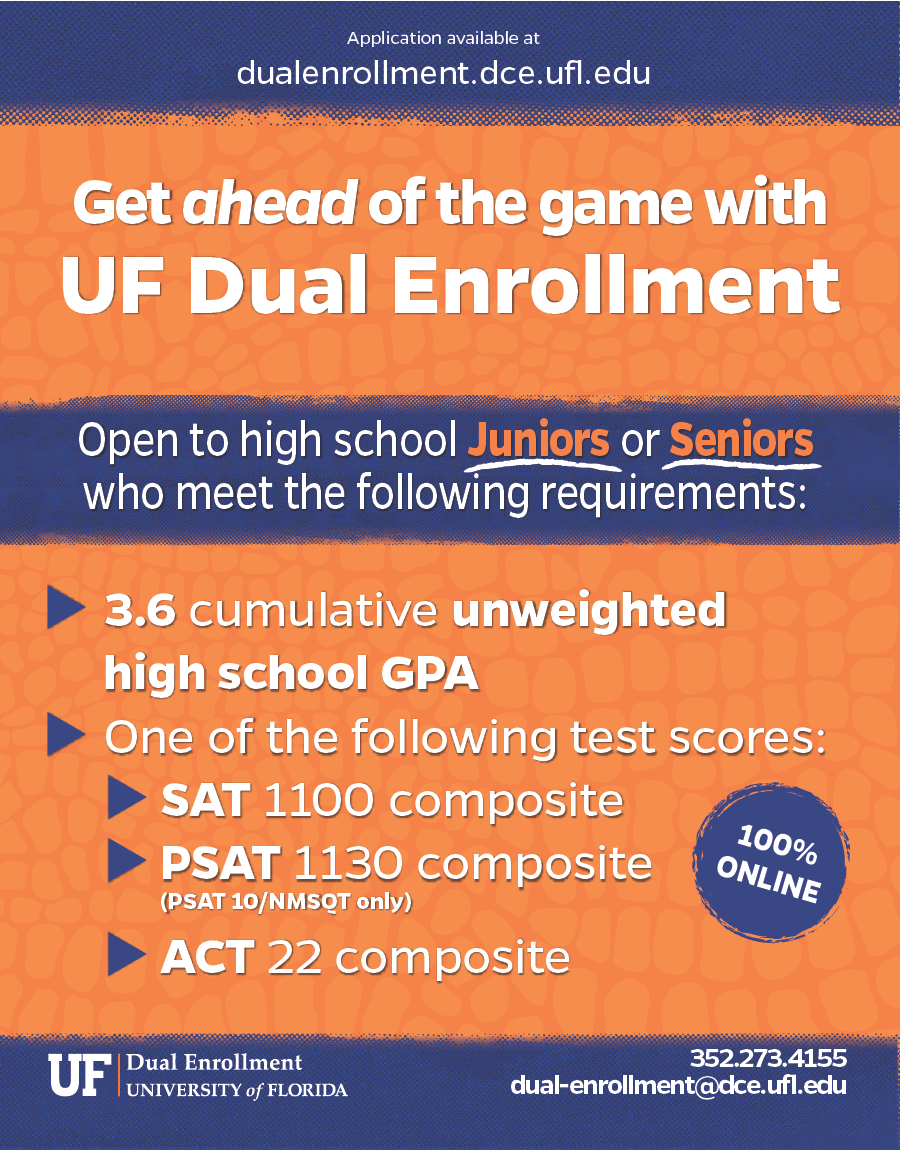 Application available at
dualenrollment.dce.ufl.edu

Get ahead of the game with UF Dual Enrollment

Open to high school Juniors or Seniors who meet the following requirements:

3.6 cumulative unweighted high school GPA

One of the following test scores:

SAT 1100 composite

PSAT 1130 composite
(PSAT 10/NMSQT only)

ACT 22 composite

100% ONLINE

UF Dual Enrollment
UNIVERSITY of FLORIDA

352.273.4155
dual-enrollment@dce.ufl.edu